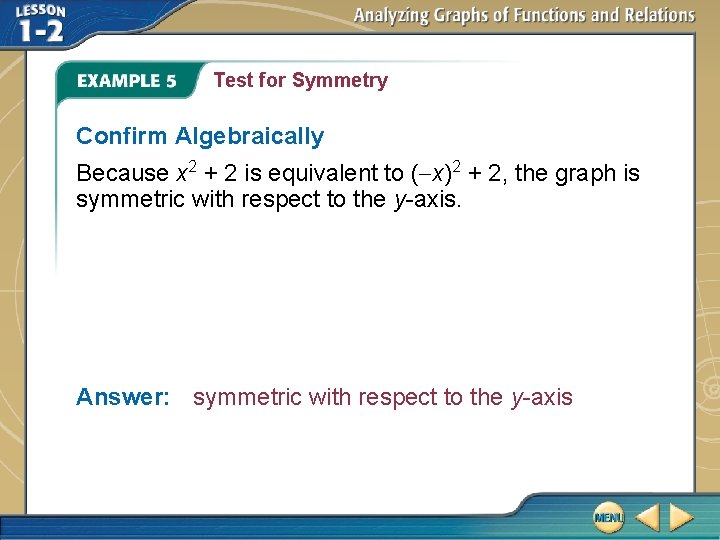 LESSON 1-2

Analyzing Graphs of Functions and Relations

EXAMPLE 5 Test for Symmetry

Confirm Algebraically

Because $x^2 + 2$ is equivalent to $(-x)^2 + 2$, the graph is symmetric with respect to the $y$-axis.

Answer: symmetric with respect to the $y$-axis

MENU